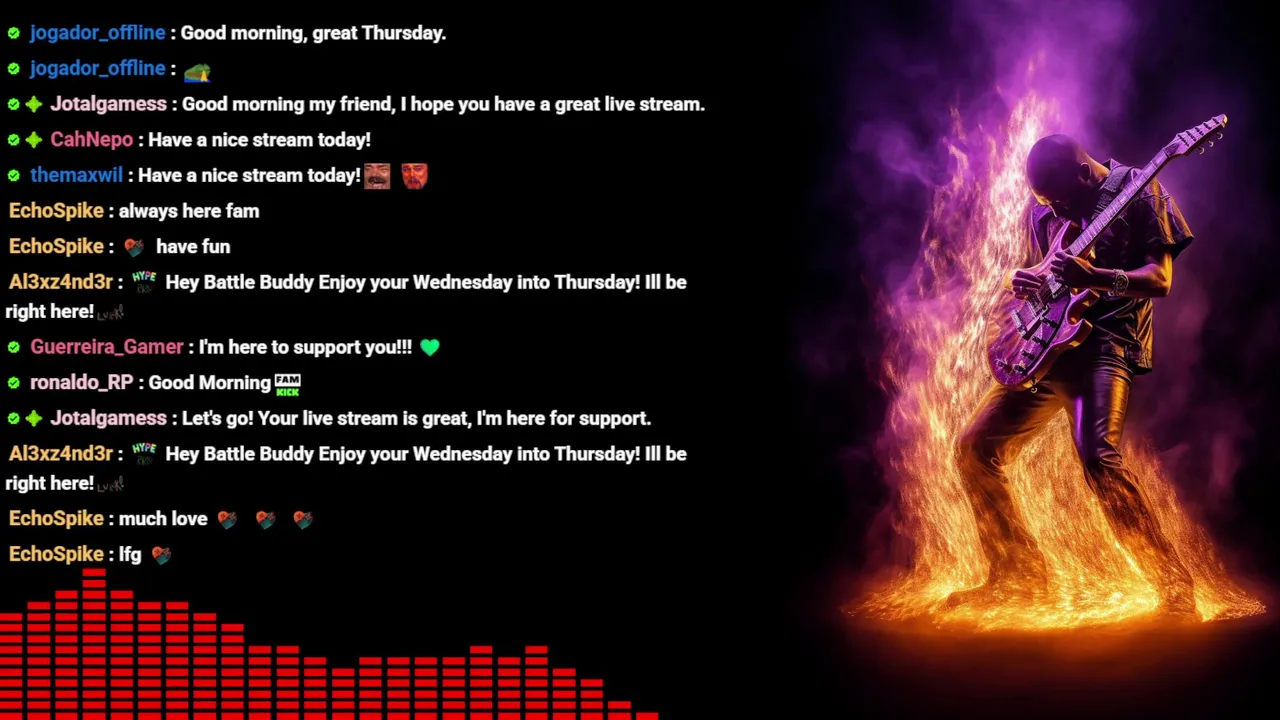 jogador_offline : Good morning, great Thursday.

jogador_offline :

Jotalgamess : Good morning my friend, I hope you have a great live stream.

CahNepo : Have a nice stream today!

themaxwil : Have a nice stream today!

EchoSpike : always here fam

EchoSpike : have fun

Al3xz4nd3r : HYPE Hey Battle Buddy Enjoy your Wednesday into Thursday! Ill be right here!

Guerreira_Gamer : I'm here to support you!!!

ronaldo_RP : Good Morning FAM KICK

Jotalgamess : Let's go! Your live stream is great, I'm here for support.

Al3xz4nd3r : HYPE Hey Battle Buddy Enjoy your Wednesday into Thursday! Ill be right here!

EchoSpike : much love

EchoSpike : lfg